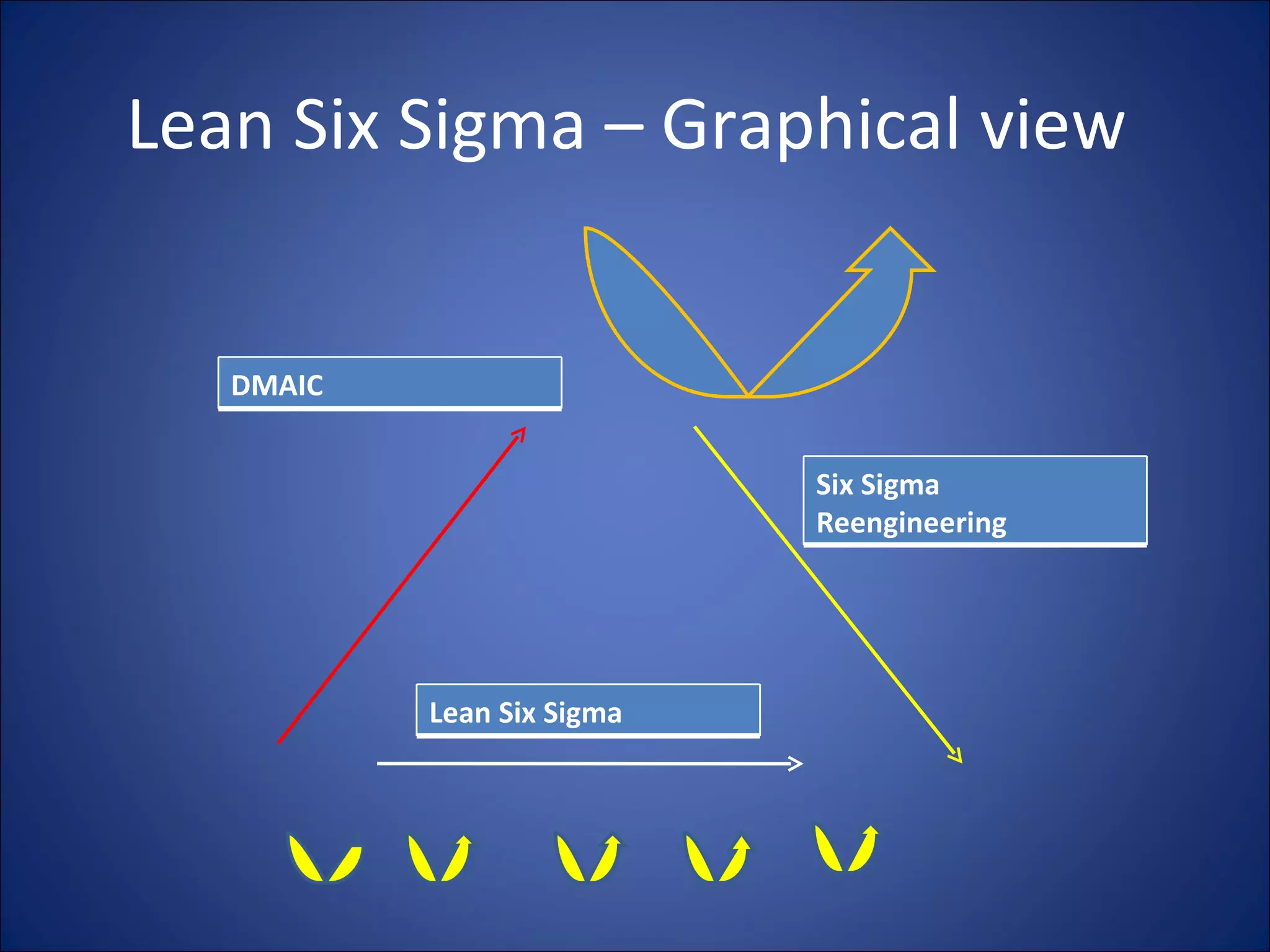 Lean Six Sigma – Graphical view

DMAIC

Six Sigma Reengineering

Lean Six Sigma